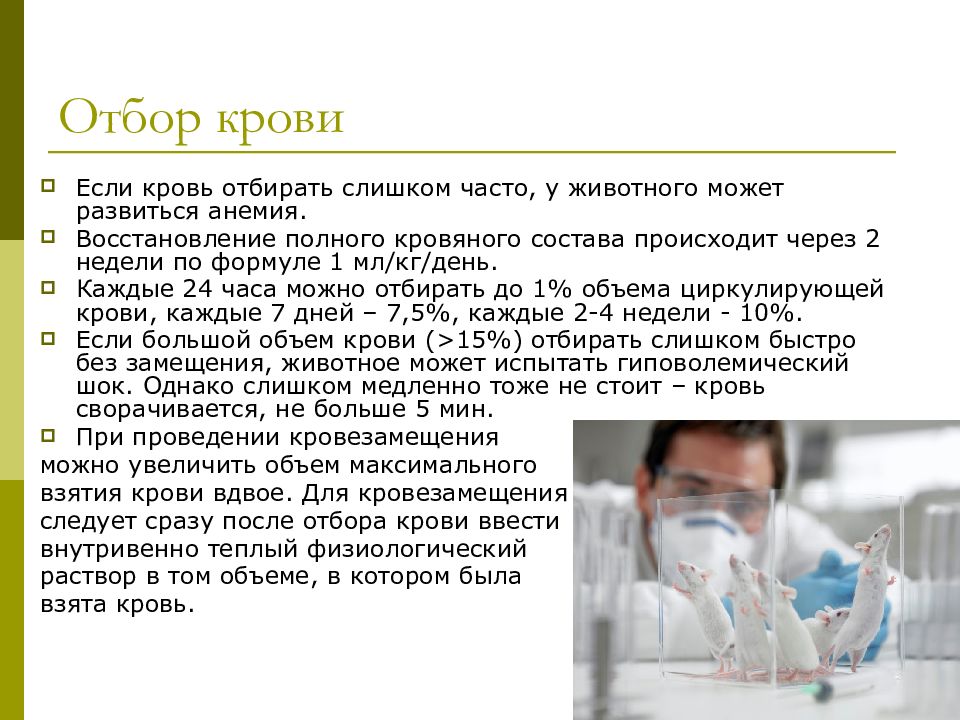 Отбор крови

Если кровь отбирать слишком часто, у животного может развиться анемия.

Восстановление полного кровяного состава происходит через 2 недели по формуле 1 мл/кг/день.

Каждые 24 часа можно отбирать до 1% объема циркулирующей крови, каждые 7 дней – 7,5%, каждые 2-4 недели - 10%.

Если большой объем крови (>15%) отбирать слишком быстро без замещения, животное может испытать гиповолемический шок. Однако слишком медленно тоже не стоит – кровь сворачивается, не больше 5 мин.

При проведении кровезамещения можно увеличить объем максимального взятия крови вдвое. Для кровезамещения следует сразу после отбора крови ввести внутривенно теплый физиологический раствор в том объеме, в котором была взята кровь.